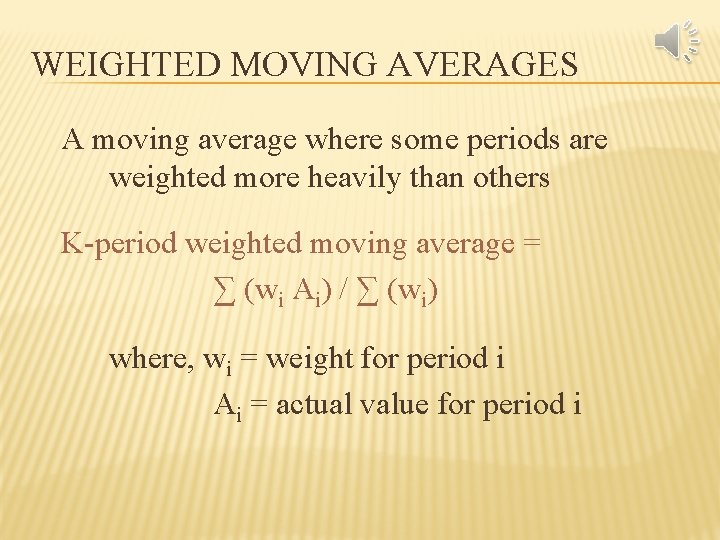 WEIGHTED MOVING AVERAGES

A moving average where some periods are weighted more heavily than others

K-period weighted moving average =

$\sum (w_i A_i) / \sum (w_i)$

where, $w_i$ = weight for period i

$A_i$ = actual value for period i